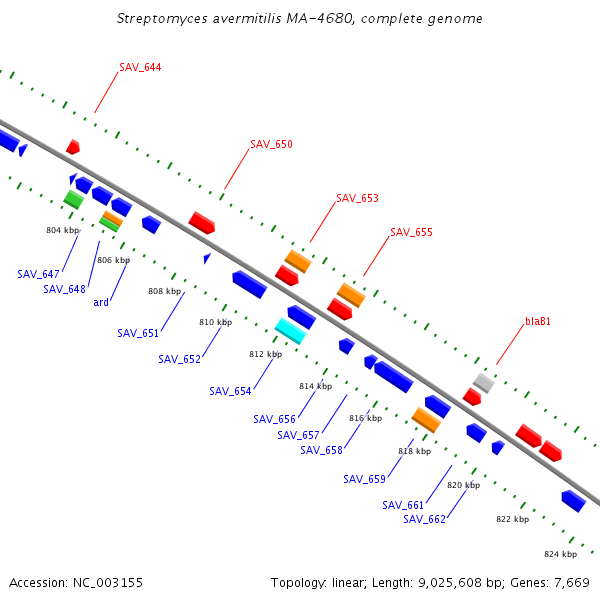 Streptomyces avermitilis MA-4680, complete genome

SAV_644

SAV_650

SAV_653

SAV_655

blaB1

804 kbp

806 kbp

808 kbp

810 kbp

812 kbp

814 kbp

816 kbp

818 kbp

820 kbp

822 kbp

824 kbp

SAV_647

SAV_648

ard

SAV_651

SAV_652

SAV_654

SAV_656

SAV_657

SAV_658

SAV_659

SAV_661

SAV_662

Accession: NC_003155

Topology: linear; Length: 9,025,608 bp; Genes: 7,669